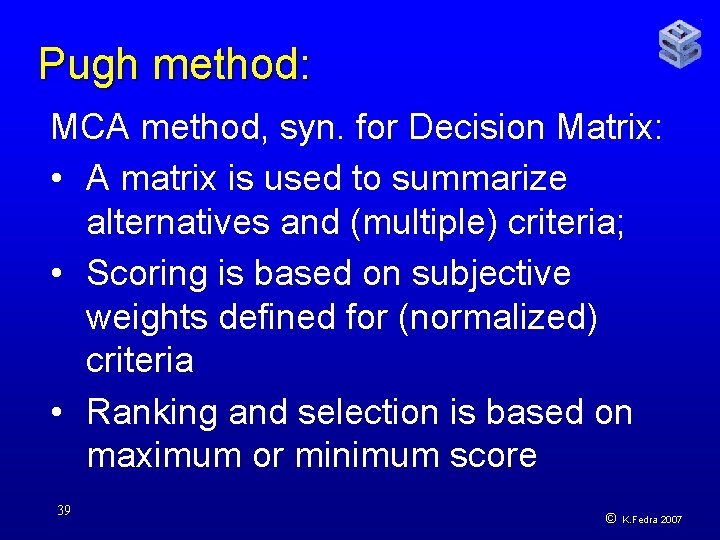 Pugh method:

MCA method, syn. for Decision Matrix:

• A matrix is used to summarize alternatives and (multiple) criteria;

• Scoring is based on subjective weights defined for (normalized) criteria

• Ranking and selection is based on maximum or minimum score

39

© K.Fedra 2007